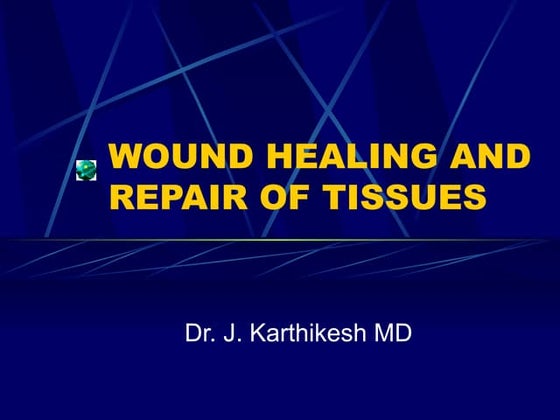 WOUND HEALING AND REPAIR OF TISSUES

Dr. J. Karthikesh MD